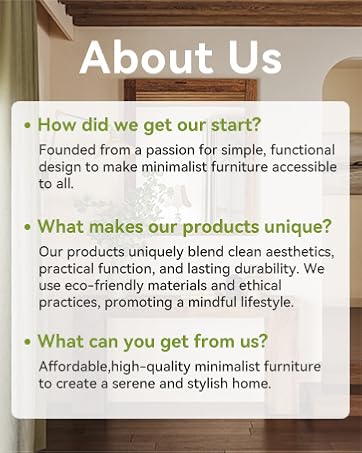 About Us

• How did we get our start?

Founded from a passion for simple, functional design to make minimalist furniture accessible to all.

• What makes our products unique?

Our products uniquely blend clean aesthetics, practical function, and lasting durability. We use eco-friendly materials and ethical practices, promoting a mindful lifestyle.

• What can you get from us?

Affordable,high-quality minimalist furniture to create a serene and stylish home.